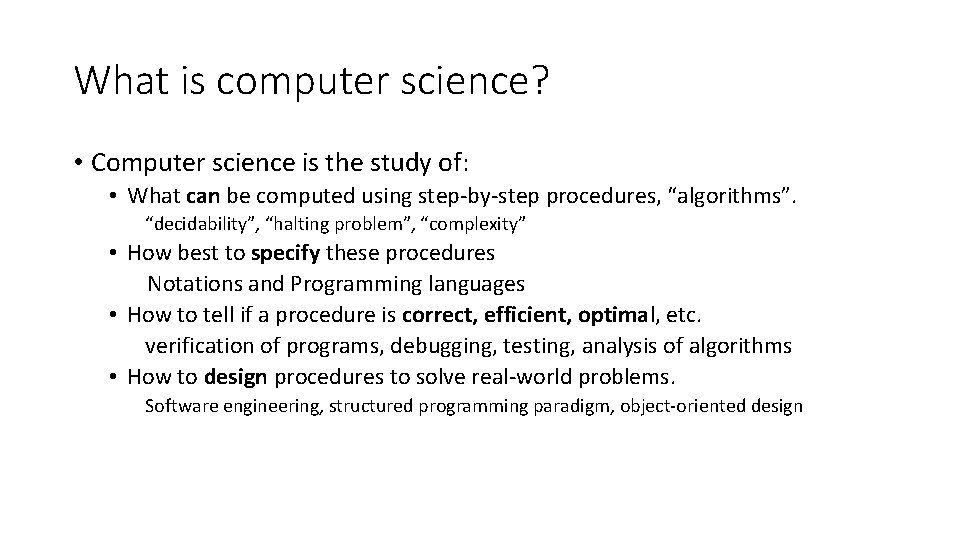 What is computer science?

• Computer science is the study of:

• What can be computed using step-by-step procedures, “algorithms”.
“decidability”, “halting problem”, “complexity”

• How best to specify these procedures
Notations and Programming languages

• How to tell if a procedure is correct, efficient, optimal, etc.
verification of programs, debugging, testing, analysis of algorithms

• How to design procedures to solve real-world problems.
Software engineering, structured programming paradigm, object-oriented design